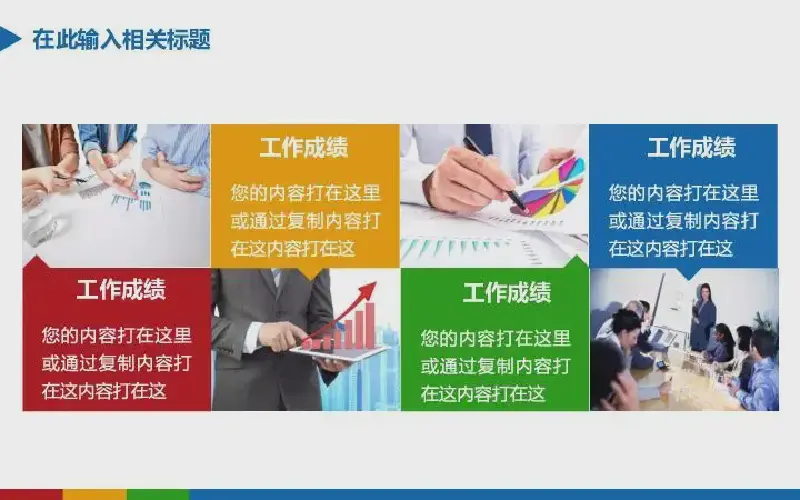 在此输入相关标题

工作成绩

您的内容打在这里或通过复制内容打在这内容打在这

工作成绩

您的内容打在这里或通过复制内容打在这内容打在这

工作成绩

您的内容打在这里或通过复制内容打在这内容打在这

工作成绩

您的内容打在这里或通过复制内容打在这内容打在这